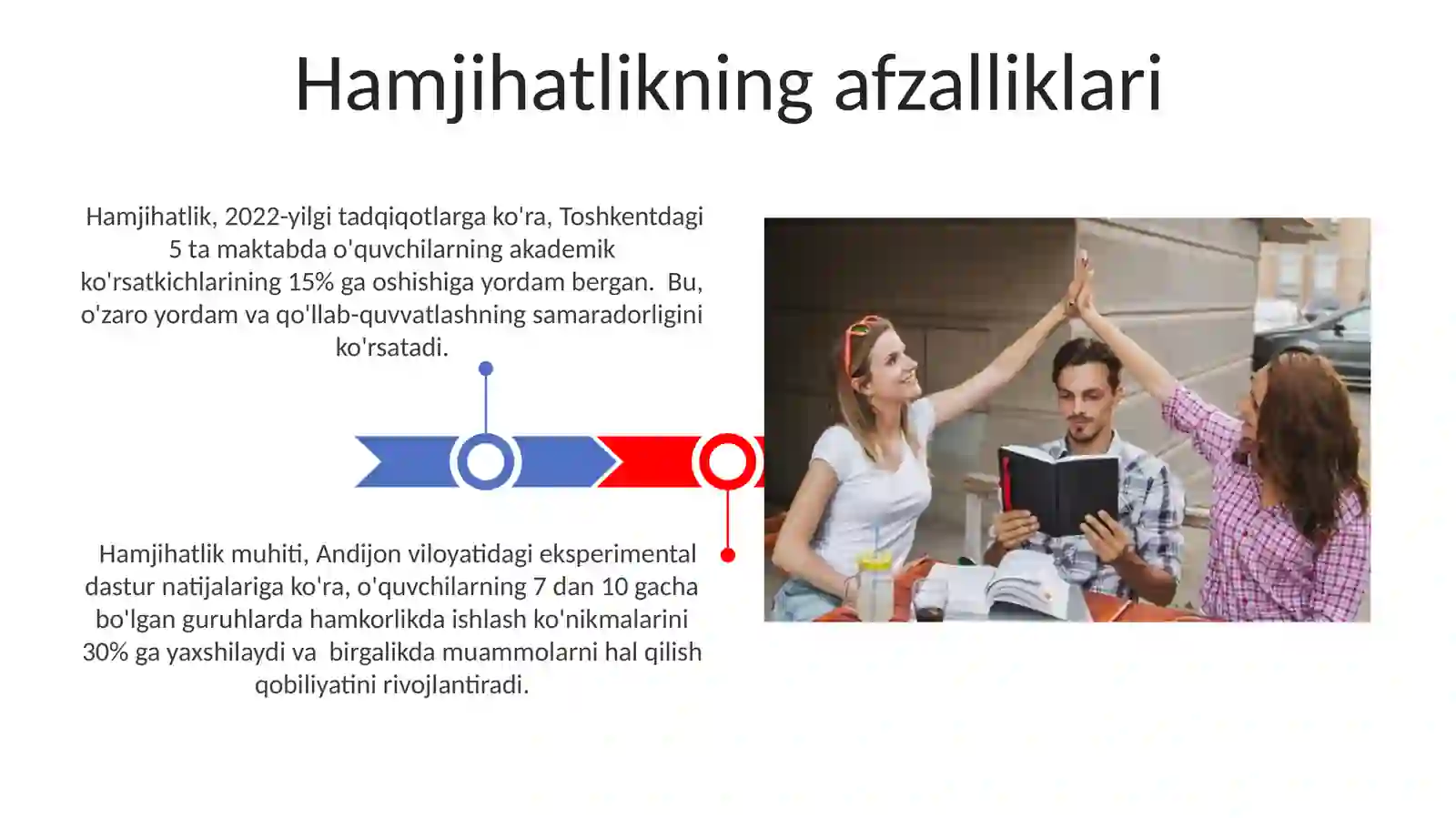 Hamjihatlikning afzalliklari

Hamjihatlik, 2022-yilgi tadqiqotlarga ko'ra, Toshkentdagi 5 ta maktabda o'quvchilarning akademik ko'rsatkichlarining 15% ga oshishiga yordam bergan.  Bu, o'zaro yordam va qo'llab-quvvatlashning samaradorligini ko'rsatadi.

Hamjihatlik muhiti, Andijon viloyatidagi eksperimental dastur natijalariga ko'ra, o'quvchilarning 7 dan 10 gacha bo'lgan guruhlarda hamkorlikda ishlash ko'nikmalarini 30% ga yaxshilaydi va  birgalikda muammolarni hal qilish qobiliyatini rivojlantiradi.